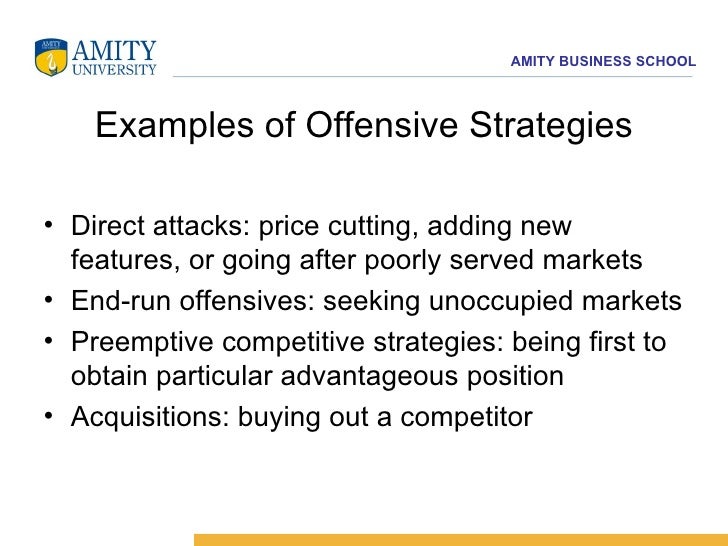 AMITY UNIVERSITY

AMITY BUSINESS SCHOOL

Examples of Offensive Strategies

• Direct attacks: price cutting, adding new features, or going after poorly served markets
• End-run offensives: seeking unoccupied markets
• Preemptive competitive strategies: being first to obtain particular advantageous position
• Acquisitions: buying out a competitor